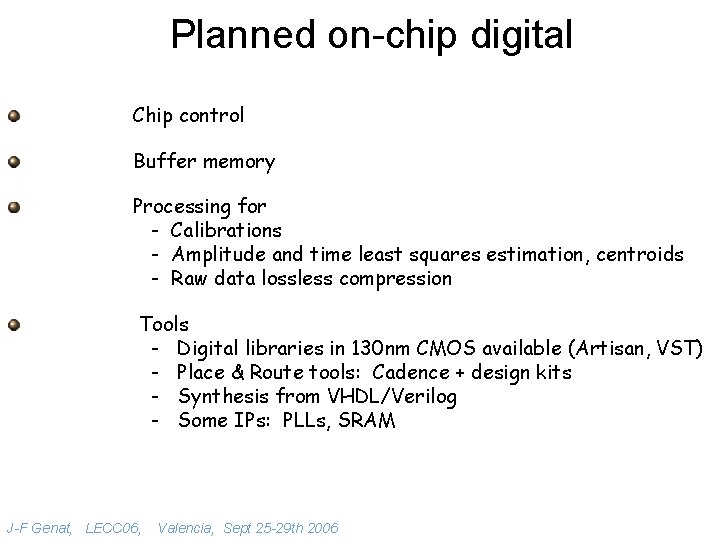 Planned on-chip digital

Chip control

Buffer memory

Processing for
- Calibrations
- Amplitude and time least squares estimation, centroids
- Raw data lossless compression

Tools
- Digital libraries in 130nm CMOS available (Artisan, VST)
- Place & Route tools: Cadence + design kits
- Synthesis from VHDL/Verilog
- Some IPs: PLLs, SRAM

J-F Genat, LECC06, Valencia, Sept 25-29th 2006